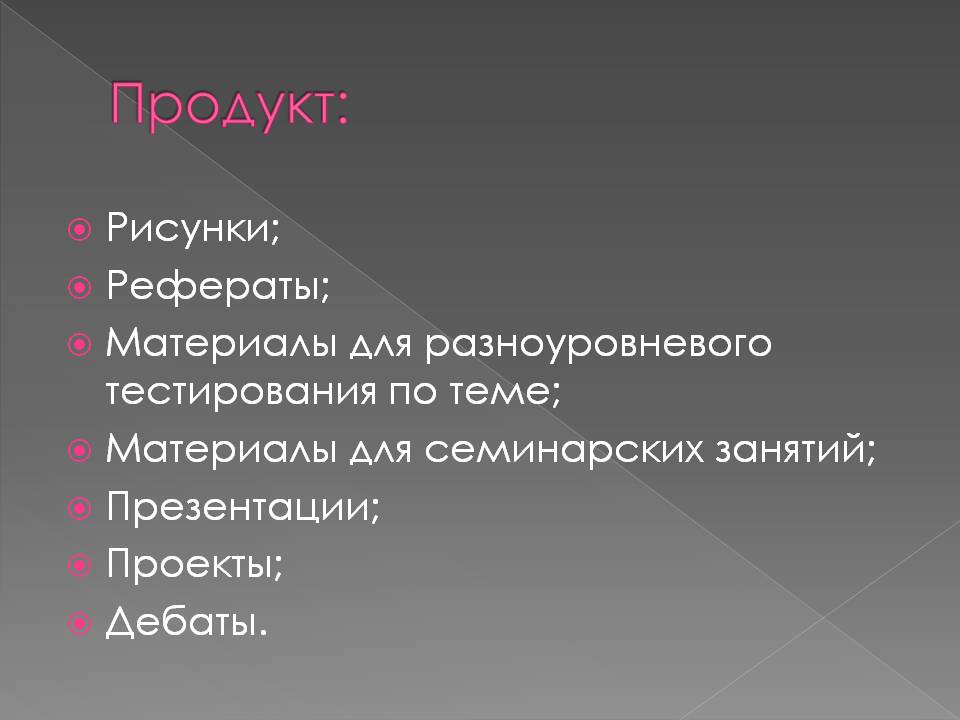 Продукт:

Рисунки;
Рефераты;
Материалы для разноуровневого тестирования по теме;
Материалы для семинарских занятий;
Презентации;
Проекты;
Дебаты.